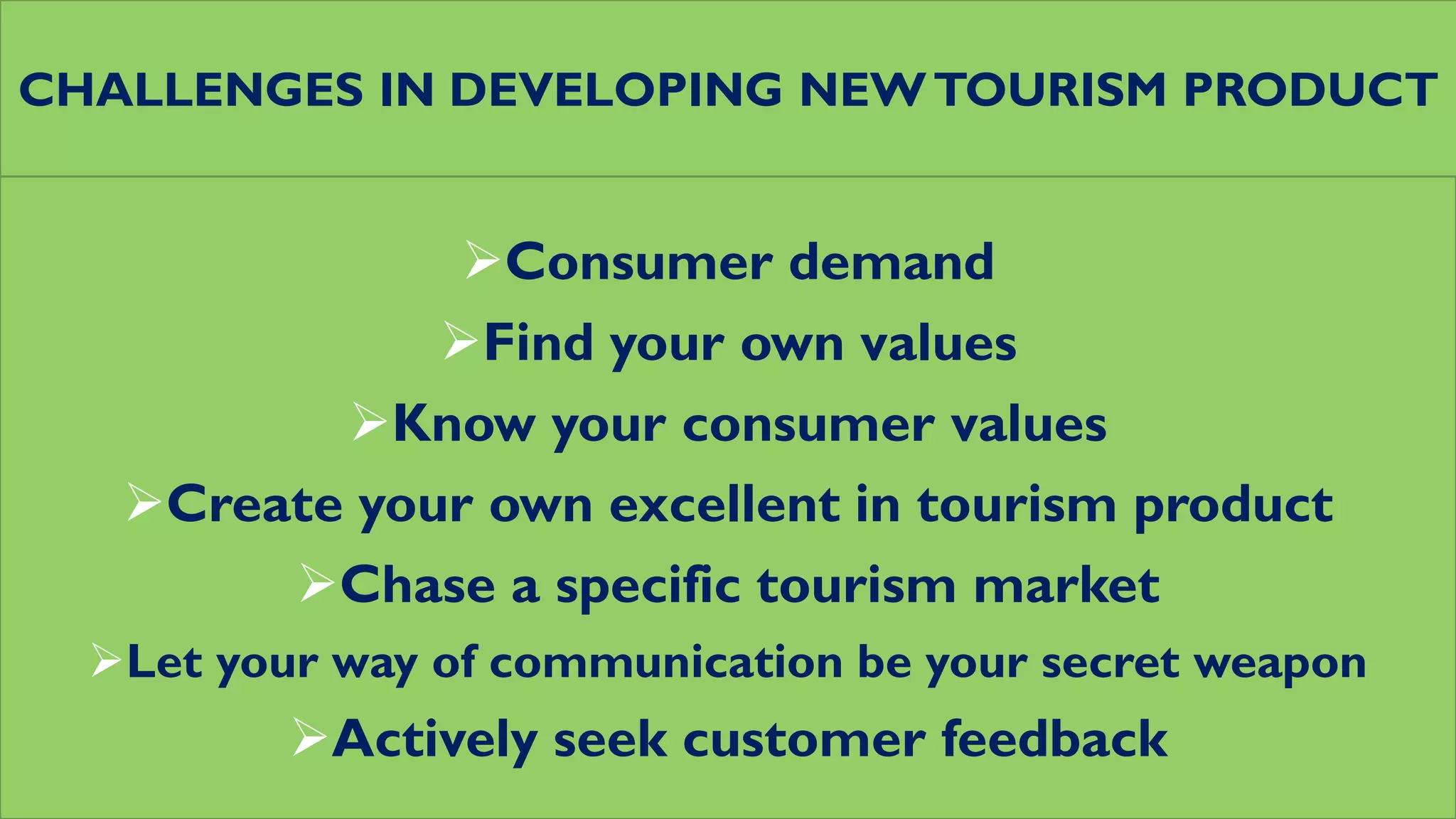 CHALLENGES IN DEVELOPING NEW TOURISM PRODUCT

➢Consumer demand

➢Find your own values

➢Know your consumer values

➢Create your own excellent in tourism product

➢Chase a specific tourism market

➢Let your way of communication be your secret weapon

➢Actively seek customer feedback